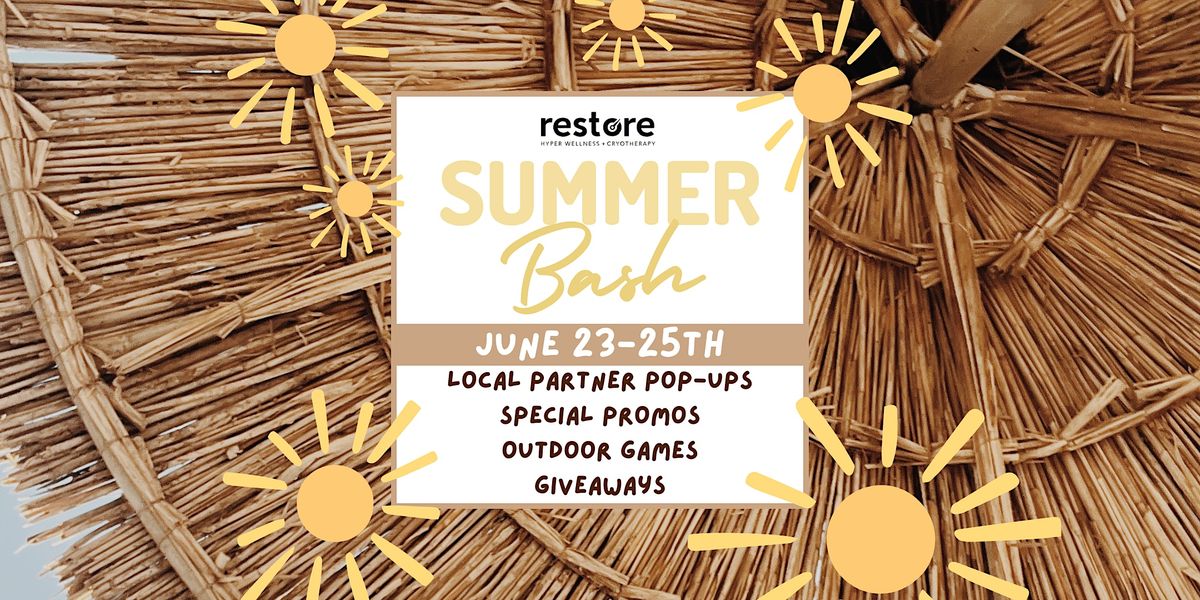 restore
HYPER WELLNESS + CRYOTHERAPY

SUMMER
Bash

JUNE 23-25TH

LOCAL PARTNER POP-UPS
SPECIAL PROMOS
OUTDOOR GAMES
GIVEAWAYS